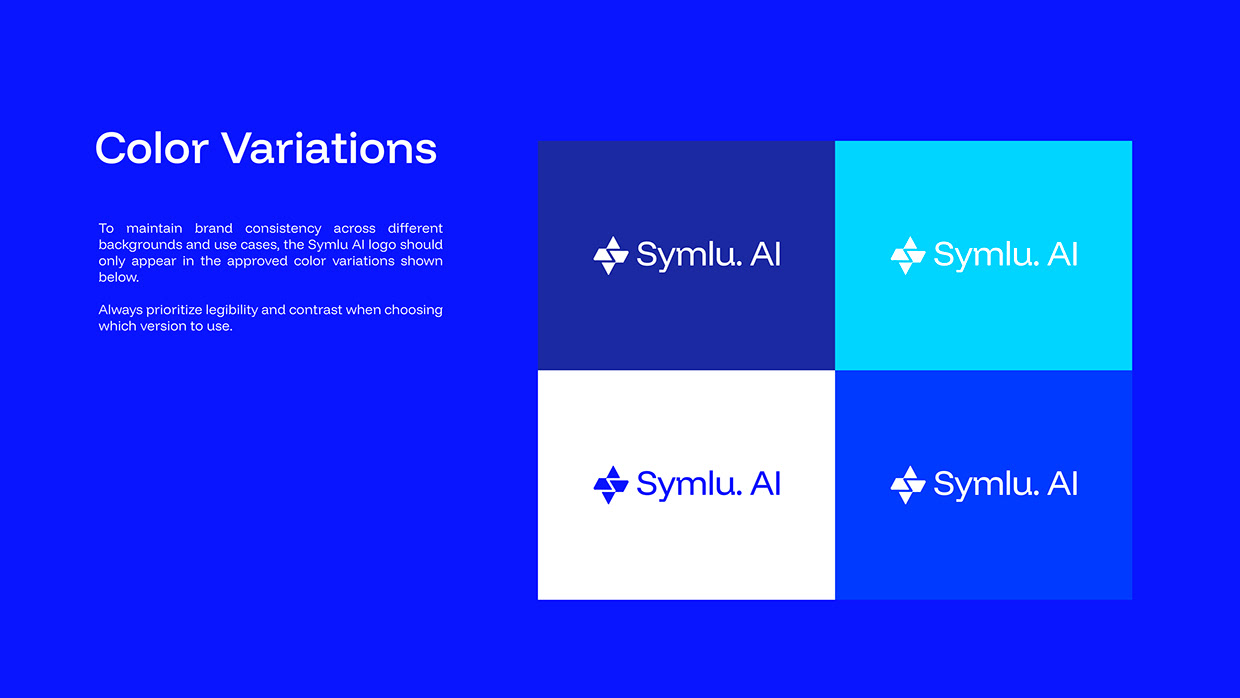 Color Variations

To maintain brand consistency across different backgrounds and use cases, the Symlu AI logo should only appear in the approved color variations shown below.

Always prioritize legibility and contrast when choosing which version to use.

Symlu. AI

Symlu. AI

Symlu. AI

Symlu. AI